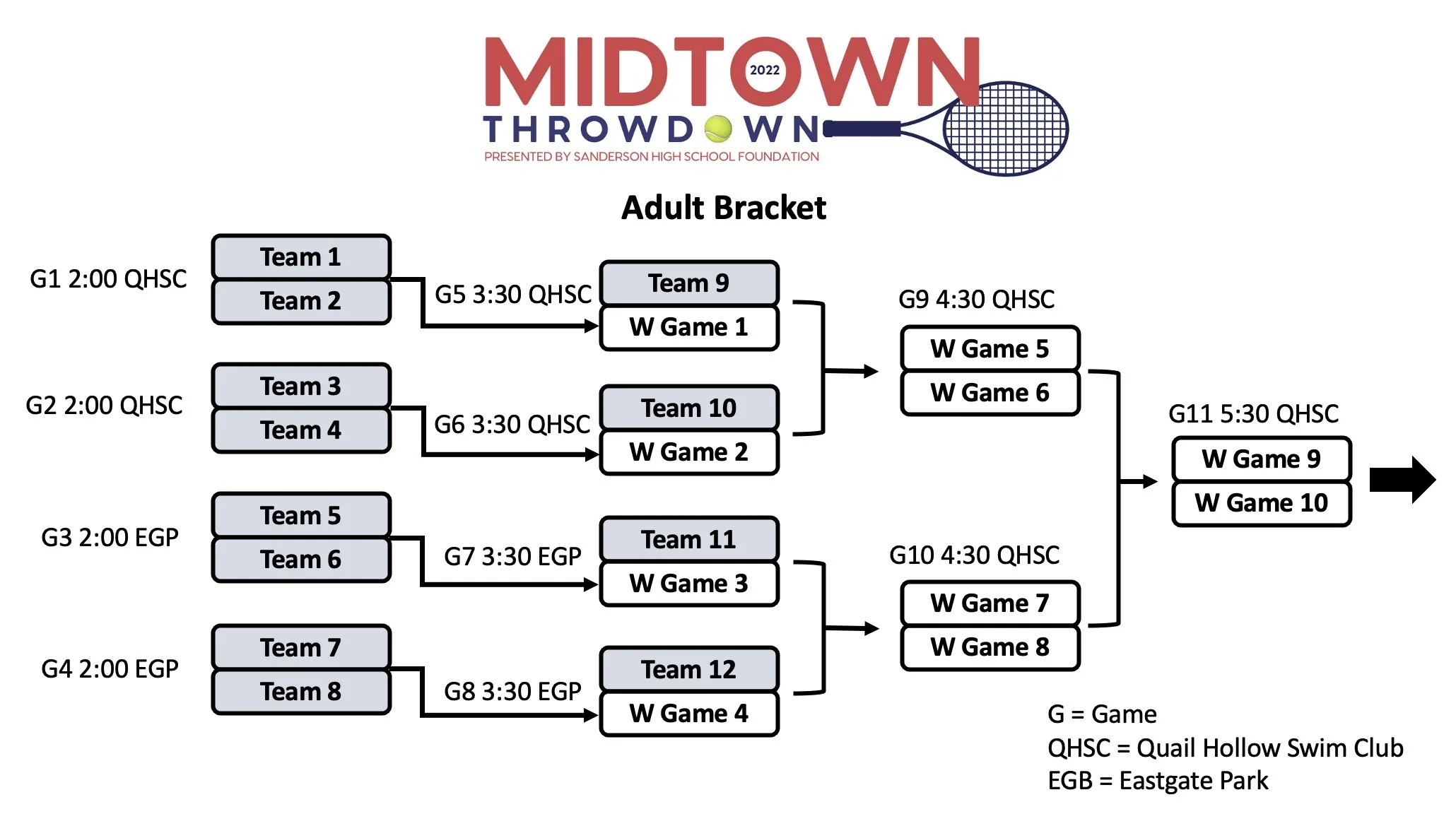 MIDTOWN 2022
THROWDOWN
PRESENTED BY SANDERSON HIGH SCHOOL FOUNDATION

Adult Bracket

G1 2:00 QHSC
Team 1
Team 2

G2 2:00 QHSC
Team 3
Team 4

G3 2:00 EGP
Team 5
Team 6

G4 2:00 EGP
Team 7
Team 8

G5 3:30 QHSC
Team 9
W Game 1

G6 3:30 QHSC
Team 10
W Game 2

G7 3:30 EGP
Team 11
W Game 3

G8 3:30 EGP
Team 12
W Game 4

G9 4:30 QHSC
W Game 5
W Game 6

G10 4:30 QHSC
W Game 7
W Game 8

G11 5:30 QHSC
W Game 9
W Game 10

G = Game
QHSC = Quail Hollow Swim Club
EGB = Eastgate Park